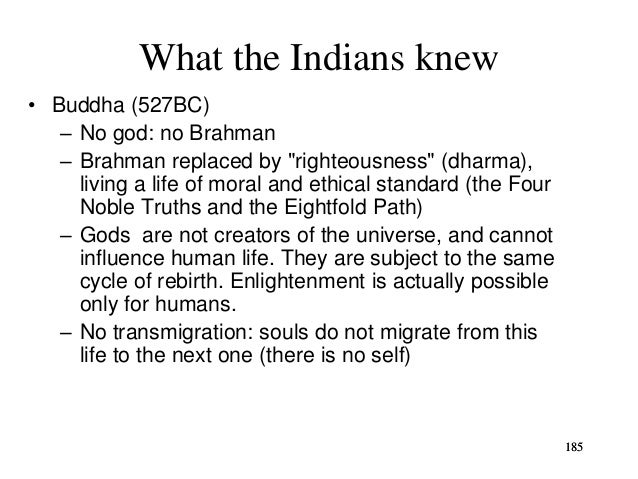 What the Indians knew

• Buddha (527BC)
 – No god: no Brahman
 – Brahman replaced by "righteousness" (dharma), living a life of moral and ethical standard (the Four Noble Truths and the Eightfold Path)
 – Gods are not creators of the universe, and cannot influence human life. They are subject to the same cycle of rebirth. Enlightenment is actually possible only for humans.
 – No transmigration: souls do not migrate from this life to the next one (there is no self)

185